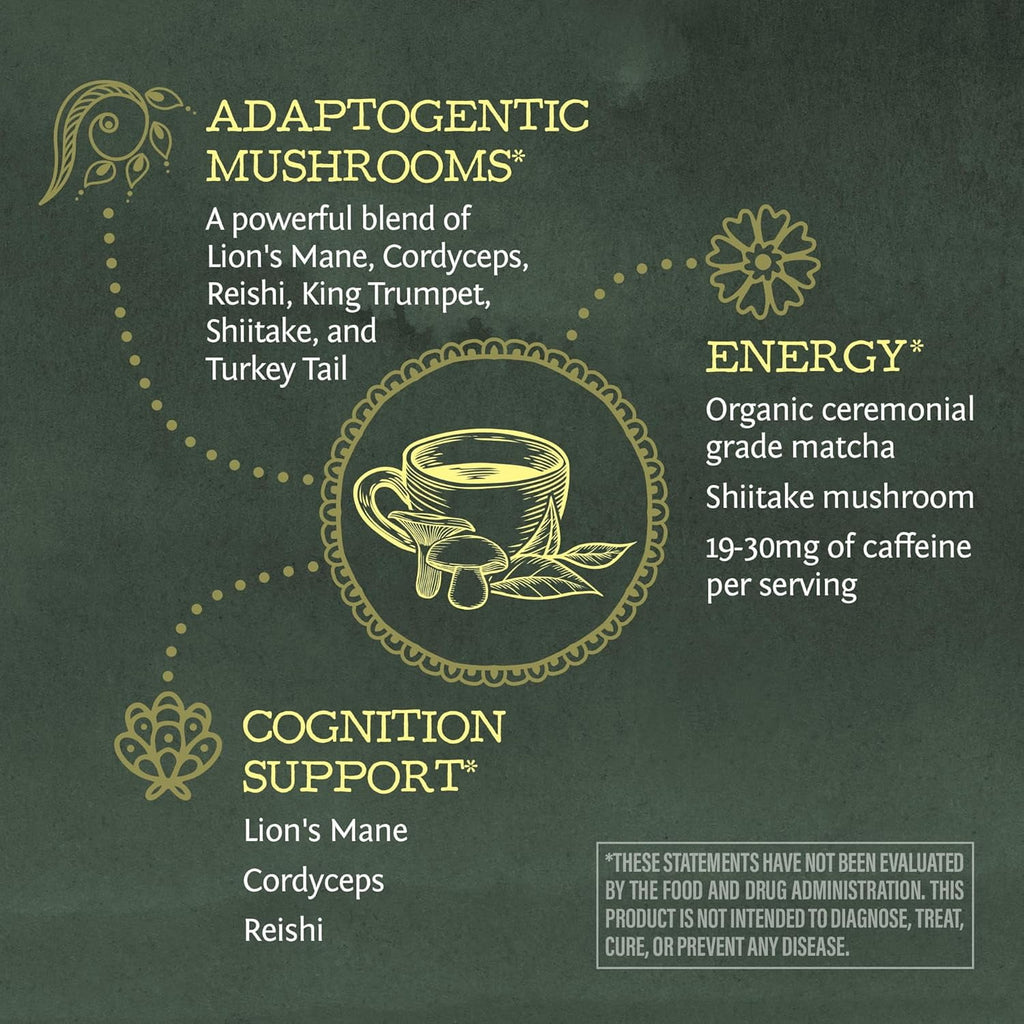 ADAPTOGENTIC MUSHROOMS*

A powerful blend of Lion's Mane, Cordyceps, Reishi, King Trumpet, Shiitake, and Turkey Tail

ENERGY*

Organic ceremonial grade matcha

Shiitake mushroom

19-30mg of caffeine per serving

COGNITION SUPPORT*

Lion's Mane

Cordyceps

Reishi

*THESE STATEMENTS HAVE NOT BEEN EVALUATED BY THE FOOD AND DRUG ADMINISTRATION. THIS PRODUCT IS NOT INTENDED TO DIAGNOSE, TREAT, CURE, OR PREVENT ANY DISEASE.